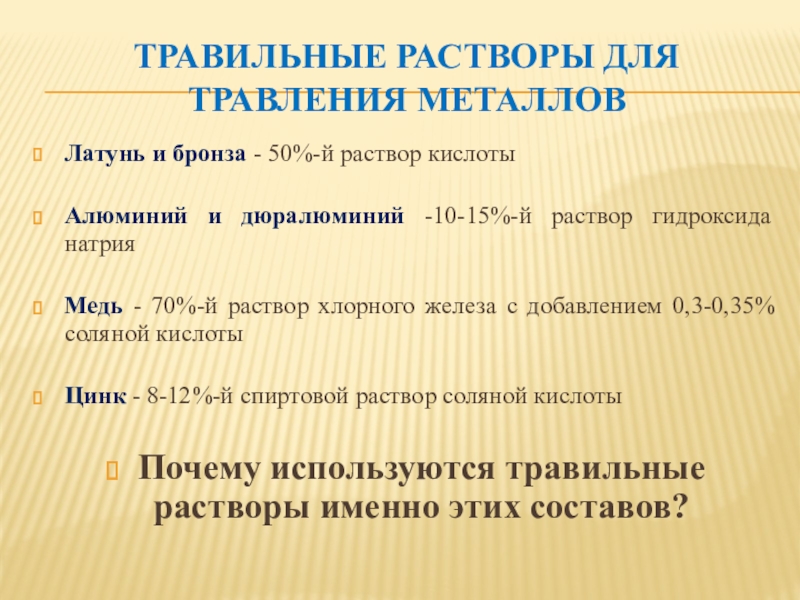 ТРАВИЛЬНЫЕ РАСТВОРЫ ДЛЯ ТРАВЛЕНИЯ МЕТАЛЛОВ

Латунь и бронза - 50%-й раствор кислоты

Алюминий и дюралюминий -10-15%-й раствор гидроксида натрия

Медь - 70%-й раствор хлорного железа с добавлением 0,3-0,35% соляной кислоты

Цинк - 8-12%-й спиртовой раствор соляной кислоты

Почему используются травильные растворы именно этих составов?